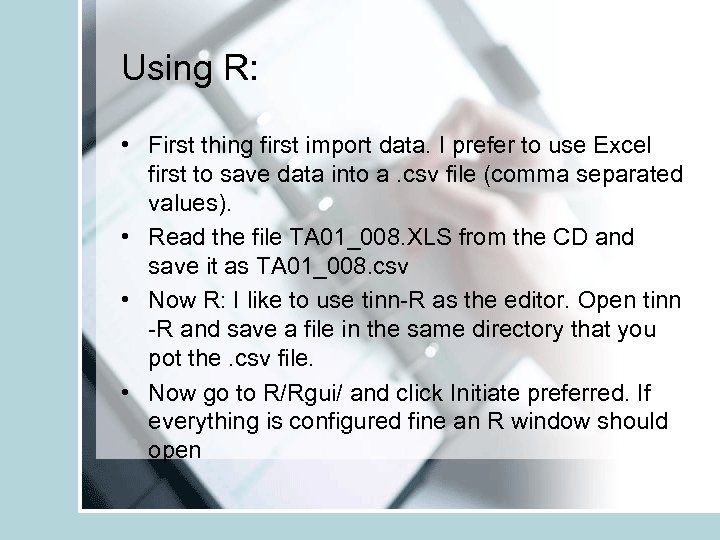 Using R:

• First thing first import data. I prefer to use Excel first to save data into a .csv file (comma separated values).

• Read the file TA01_008.XLS from the CD and save it as TA01_008.csv

• Now R: I like to use tinn-R as the editor. Open tinn -R and save a file in the same directory that you pot the .csv file.

• Now go to R/Rgui/ and click Initiate preferred. If everything is configured fine an R window should open